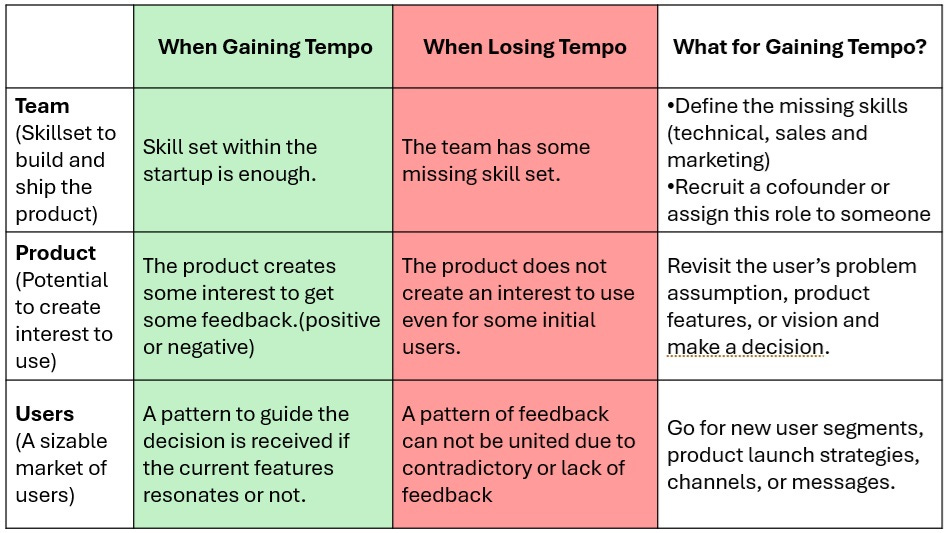 | | When Gaining Tempo | When Losing Tempo | What for Gaining Tempo? |
|---|---|---|---|
| **Team** (Skillset to build and ship the product) | Skill set within the startup is enough. | The team has some missing skill set. | •Define the missing skills (technical, sales and marketing) •Recruit a cofounder or assign this role to someone |
| **Product** (Potential to create interest to use) | The product creates some interest to get some feedback.(positive or negative) | The product does not create an interest to use even for some initial users. | Revisit the user's problem assumption, product features, or vision and make a decision. |
| **Users** (A sizable market of users) | A pattern to guide the decision is received if the current features resonates or not. | A pattern of feedback can not be united due to contradictory or lack of feedback | Go for new user segments, product launch strategies, channels, or messages. |